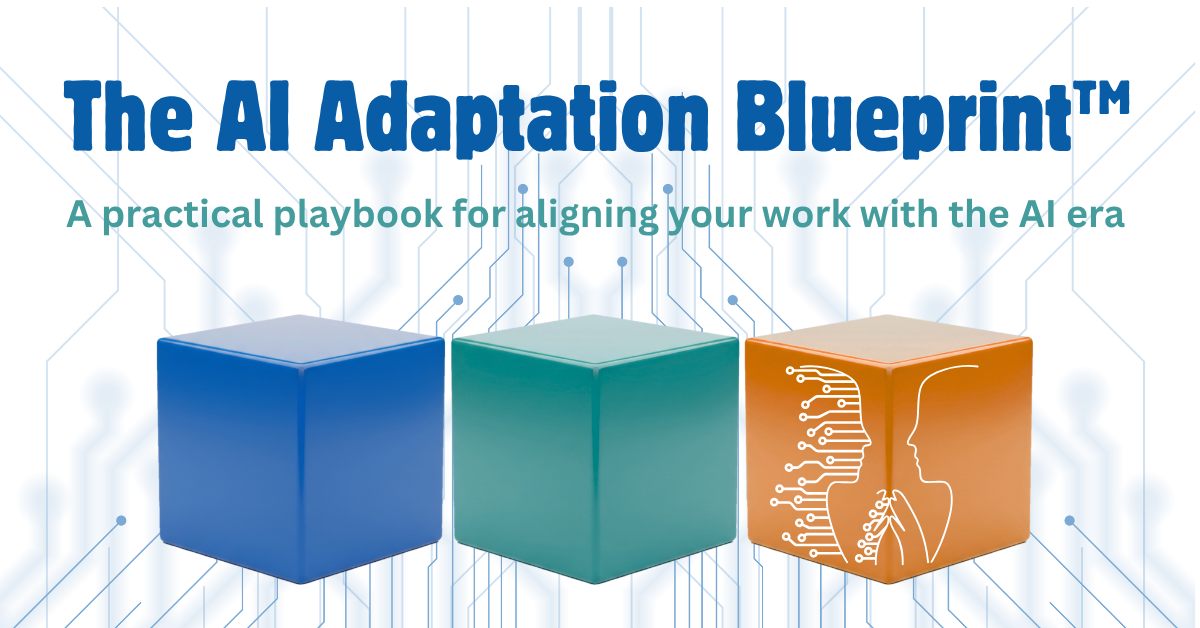 The AI Adaptation Blueprint™

A practical playbook for aligning your work with the AI era